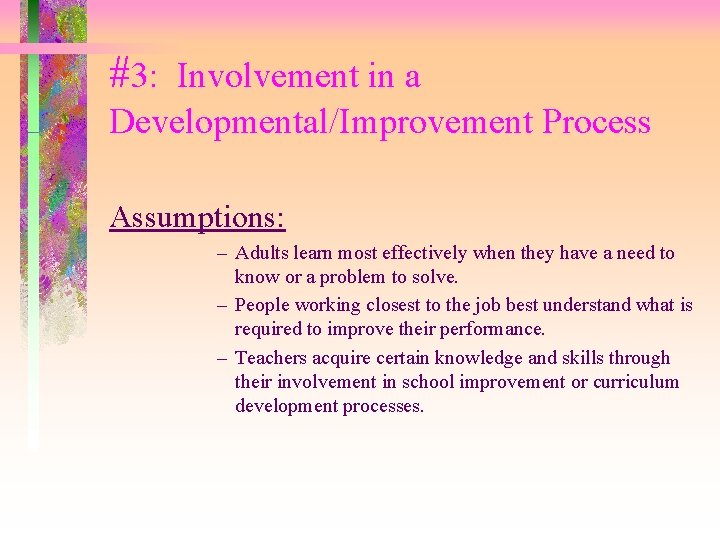 #3: Involvement in a Developmental/Improvement Process

Assumptions:

– Adults learn most effectively when they have a need to know or a problem to solve.

– People working closest to the job best understand what is required to improve their performance.

– Teachers acquire certain knowledge and skills through their involvement in school improvement or curriculum development processes.